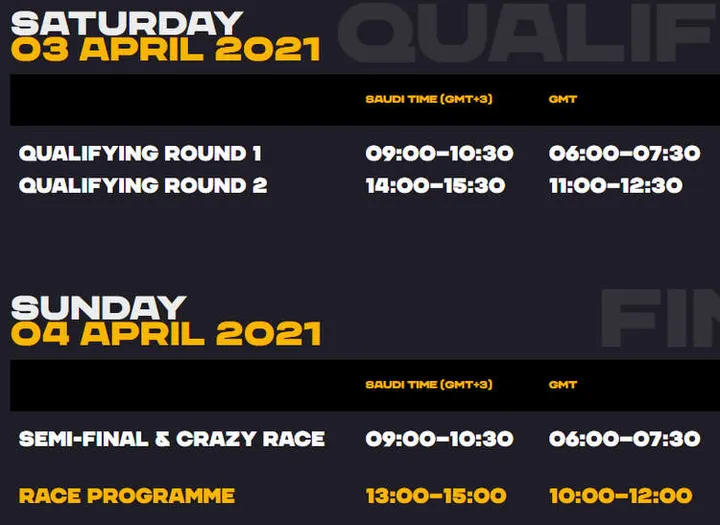 SATURDAY
03 APRIL 2021

QUALIF

| | SAUDI TIME (GMT+3) | GMT |
|---|---|---|
| QUALIFYING ROUND 1 | 09:00–10:30 | 06:00–07:30 |
| QUALIFYING ROUND 2 | 14:00–15:30 | 11:00–12:30 |

SUNDAY
04 APRIL 2021

FIN

| | SAUDI TIME (GMT+3) | GMT |
|---|---|---|
| SEMI-FINAL & CRAZY RACE | 09:00–10:30 | 06:00–07:30 |
| RACE PROGRAMME | 13:00–15:00 | 10:00–12:00 |